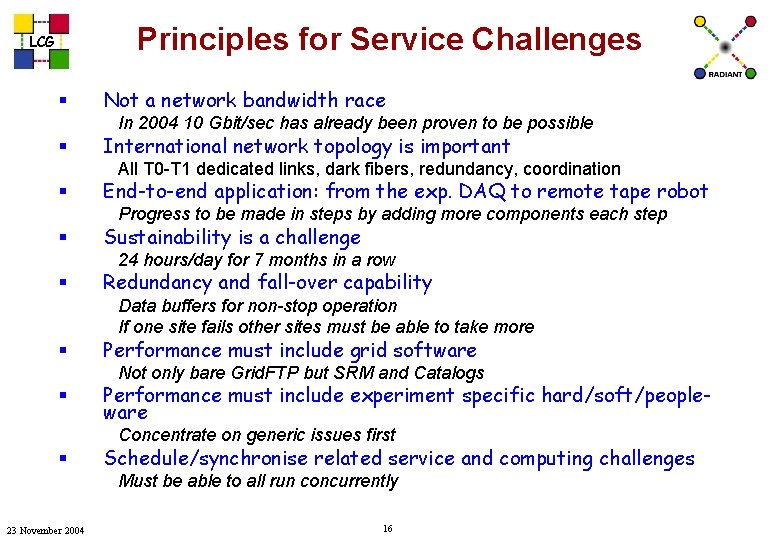 LCG

Principles for Service Challenges

RADIANT

▪ Not a network bandwidth race
In 2004 10 Gbit/sec has already been proven to be possible

▪ International network topology is important
All T0-T1 dedicated links, dark fibers, redundancy, coordination

▪ End-to-end application: from the exp. DAQ to remote tape robot
Progress to be made in steps by adding more components each step

▪ Sustainability is a challenge
24 hours/day for 7 months in a row

▪ Redundancy and fall-over capability
Data buffers for non-stop operation
If one site fails other sites must be able to take more

▪ Performance must include grid software
Not only bare GridFTP but SRM and Catalogs

▪ Performance must include experiment specific hard/soft/people-ware
Concentrate on generic issues first

▪ Schedule/synchronise related service and computing challenges
Must be able to all run concurrently

23 November 2004

16